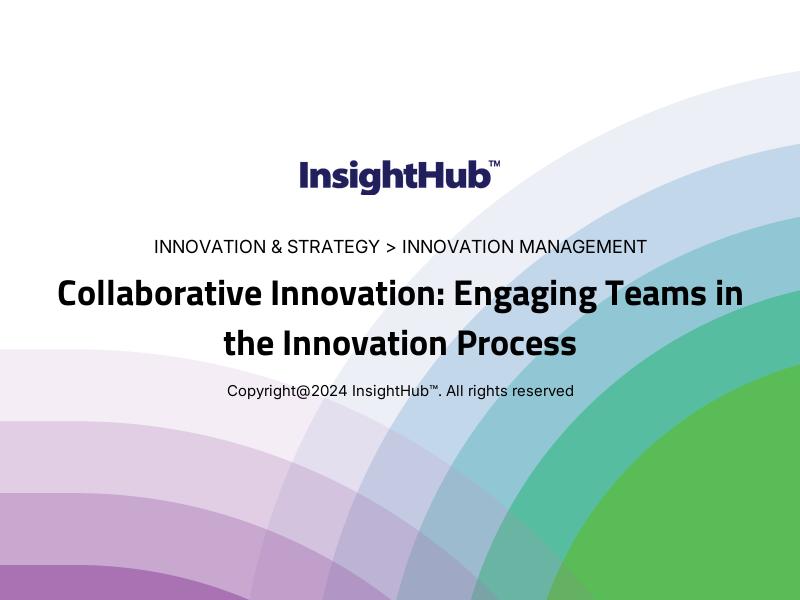 InsightHub™

INNOVATION & STRATEGY > INNOVATION MANAGEMENT

Collaborative Innovation: Engaging Teams in the Innovation Process

Copyright@2024 InsightHub™. All rights reserved